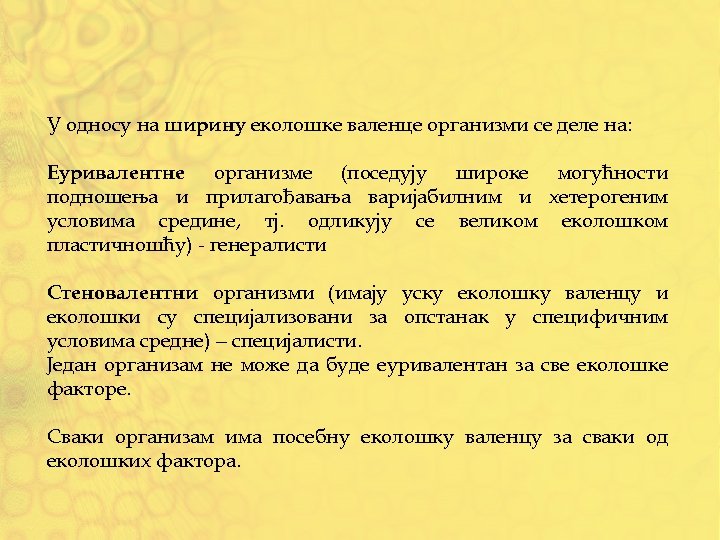 У односу на ширину еколошке валенце организми се деле на:

Еуривалентне организме (поседују широке могућности подношења и прилагођавања варијабилним и хетерогеним условима средине, тј. одликују се великом еколошком пластичношћу) - генералисти

Стеновалентни организми (имају уску еколошку валенцу и еколошки су специјализовани за опстанак у специфичним условима средне) – специјалисти.
Један организам не може да буде еуривалентан за све еколошке факторе.

Сваки организам има посебну еколошку валенцу за сваки од еколошких фактора.